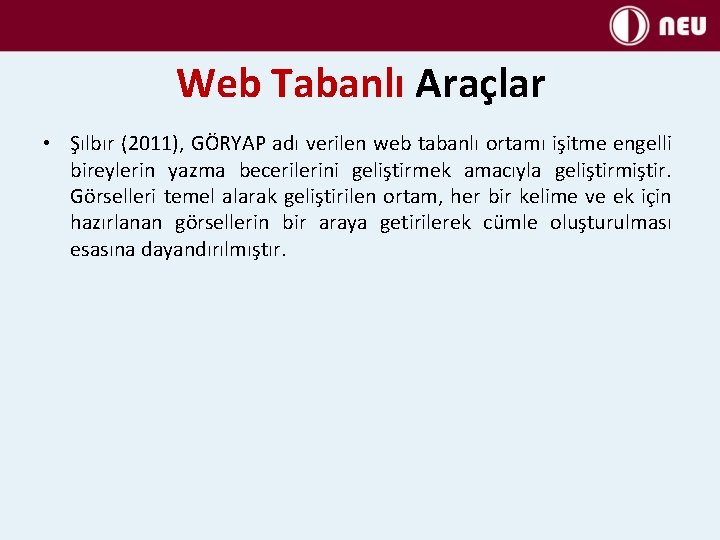 NEU

Web Tabanlı Araçlar

• Şılbır (2011), GÖRYAP adı verilen web tabanlı ortamı işitme engelli bireylerin yazma becerilerini geliştirmek amacıyla geliştirmiştir. Görselleri temel alarak geliştirilen ortam, her bir kelime ve ek için hazırlanan görsellerin bir araya getirilerek cümle oluşturulması esasına dayandırılmıştır.